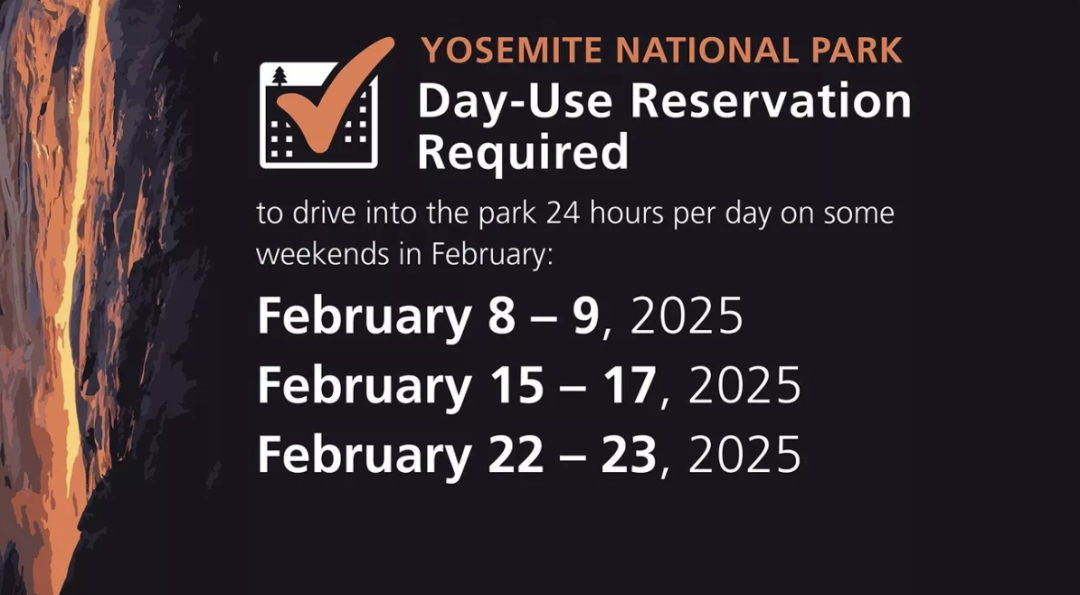 YOSEMITE NATIONAL PARK
Day-Use Reservation Required

to drive into the park 24 hours per day on some weekends in February:

February 8 – 9, 2025
February 15 – 17, 2025
February 22 – 23, 2025